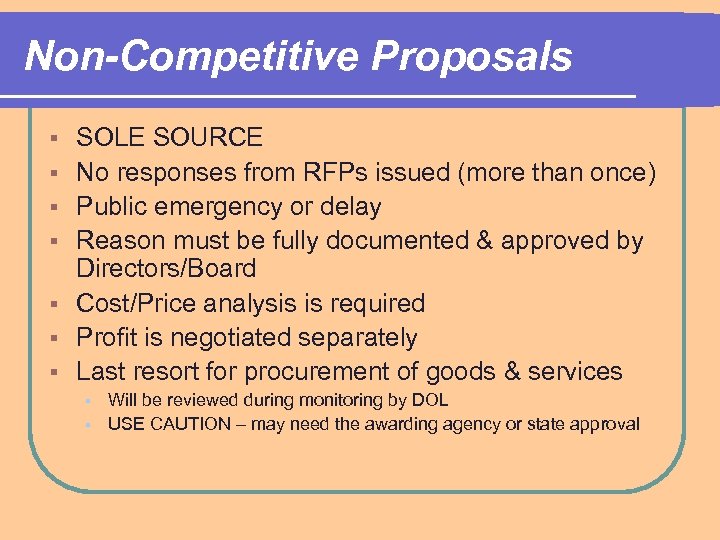 Non-Competitive Proposals

- SOLE SOURCE
- No responses from RFPs issued (more than once)
- Public emergency or delay
- Reason must be fully documented & approved by Directors/Board
- Cost/Price analysis is required
- Profit is negotiated separately
- Last resort for procurement of goods & services
  - Will be reviewed during monitoring by DOL
  - USE CAUTION – may need the awarding agency or state approval